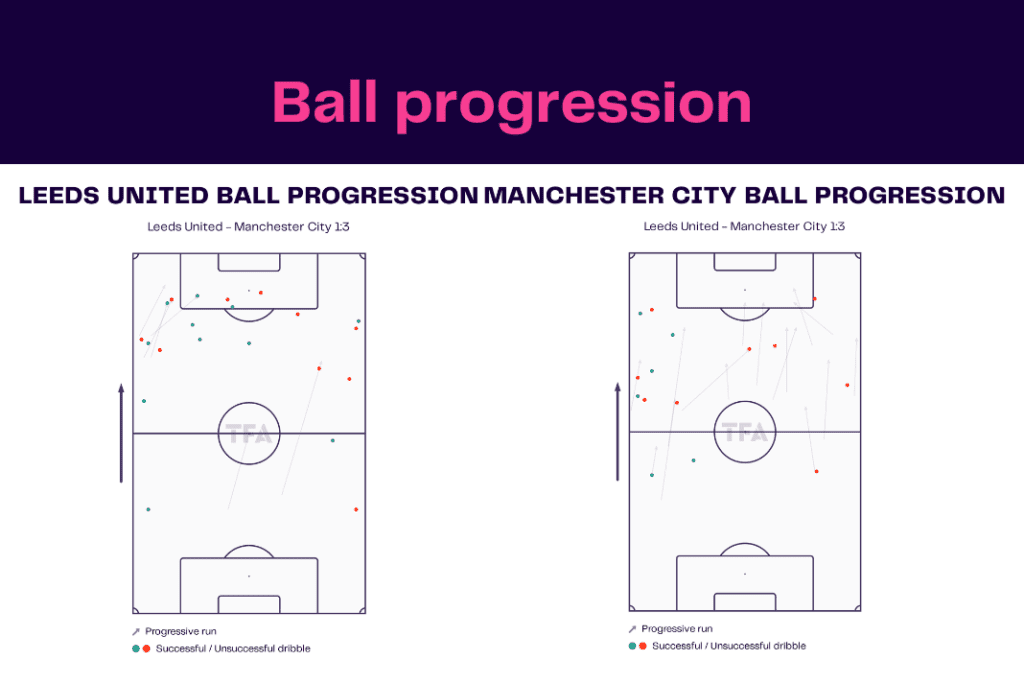 Ball progression

LEEDS UNITED BALL PROGRESSION

Leeds United - Manchester City 1:3

TFA

Progressive run

Successful / Unsuccessful dribble

MANCHESTER CITY BALL PROGRESSION

Leeds United - Manchester City 1:3

TFA

Progressive run

Successful / Unsuccessful dribble